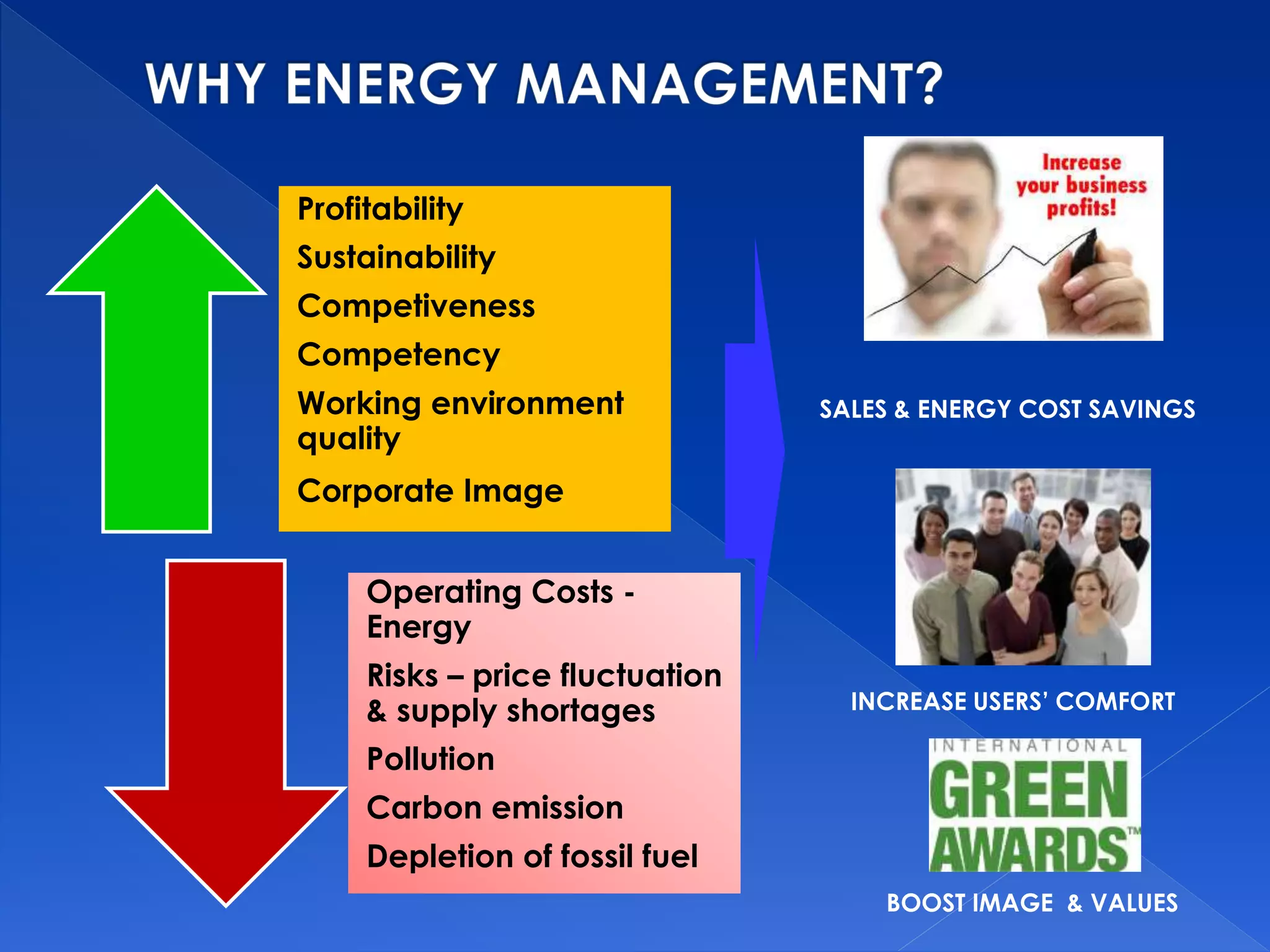 WHY ENERGY MANAGEMENT?

Profitability

Sustainability

Competiveness

Competency

Working environment quality

Corporate Image

Operating Costs - Energy

Risks – price fluctuation & supply shortages

Pollution

Carbon emission

Depletion of fossil fuel

Increase your business profits!

SALES & ENERGY COST SAVINGS

INCREASE USERS' COMFORT

INTERNATIONAL GREEN AWARDS™

BOOST IMAGE & VALUES